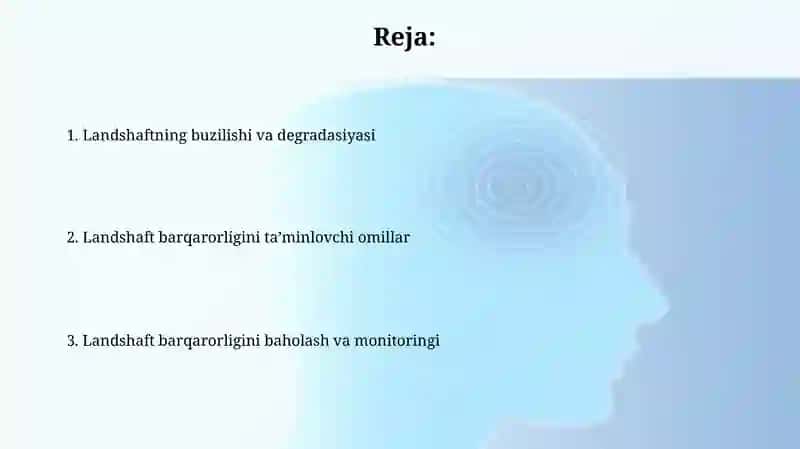 Reja:

1. Landshaftning buzilishi va degradasiyasi

2. Landshaft barqarorligini ta’minlovchi omillar

3. Landshaft barqarorligini baholash va monitoringi